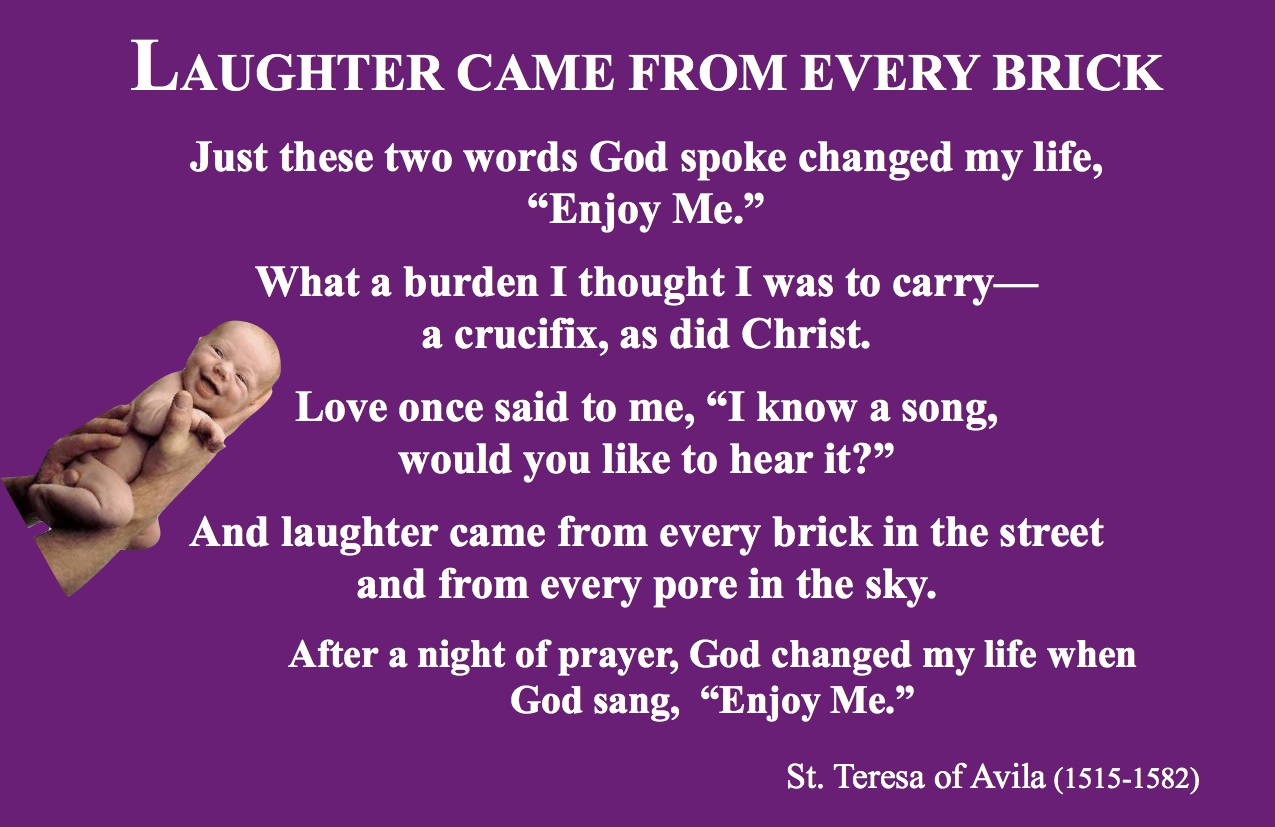 LAUGHTER CAME FROM EVERY BRICK

Just these two words God spoke changed my life, “Enjoy Me.”

What a burden I thought I was to carry— a crucifix, as did Christ.

Love once said to me, “I know a song, would you like to hear it?”

And laughter came from every brick in the street and from every pore in the sky.

After a night of prayer, God changed my life when God sang, “Enjoy Me.”

St. Teresa of Avila (1515-1582)